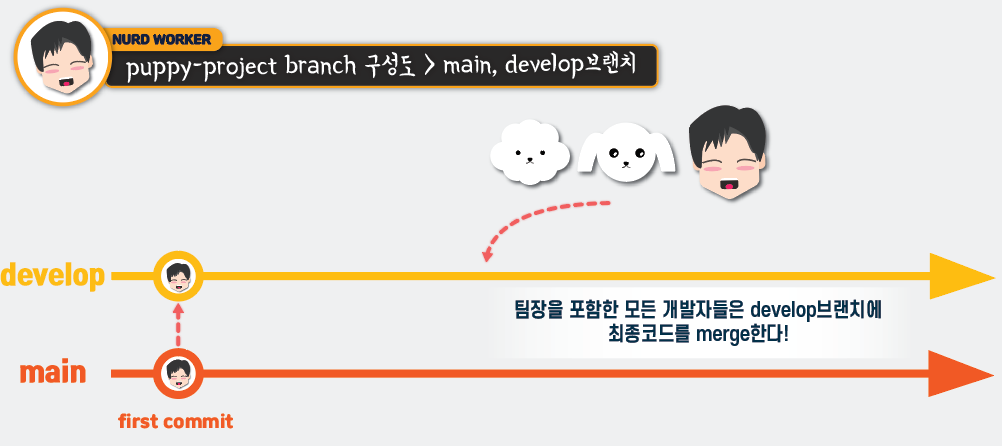 NURD WORKER
puppy-project branch 구성도 > main, develop브랜치

develop

팀장을 포함한 모든 개발자들은 develop브랜치에 최종코드를 merge한다!

main

first commit